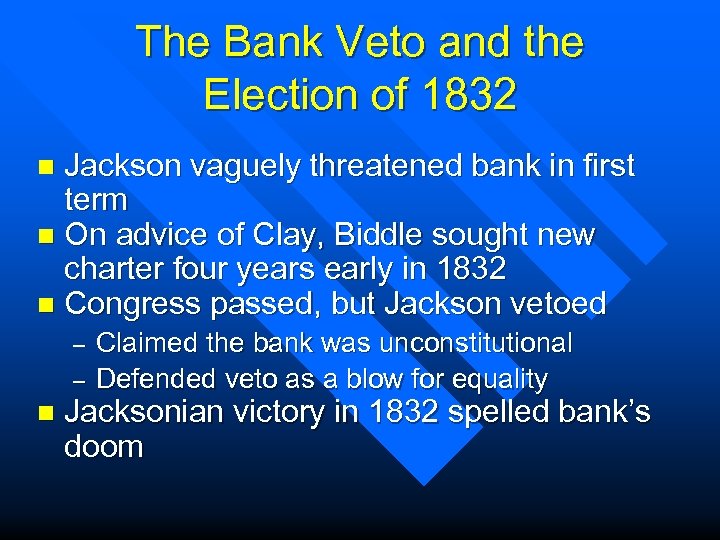 The Bank Veto and the Election of 1832

- Jackson vaguely threatened bank in first term
- On advice of Clay, Biddle sought new charter four years early in 1832
- Congress passed, but Jackson vetoed
  – Claimed the bank was unconstitutional
  – Defended veto as a blow for equality
- Jacksonian victory in 1832 spelled bank's doom